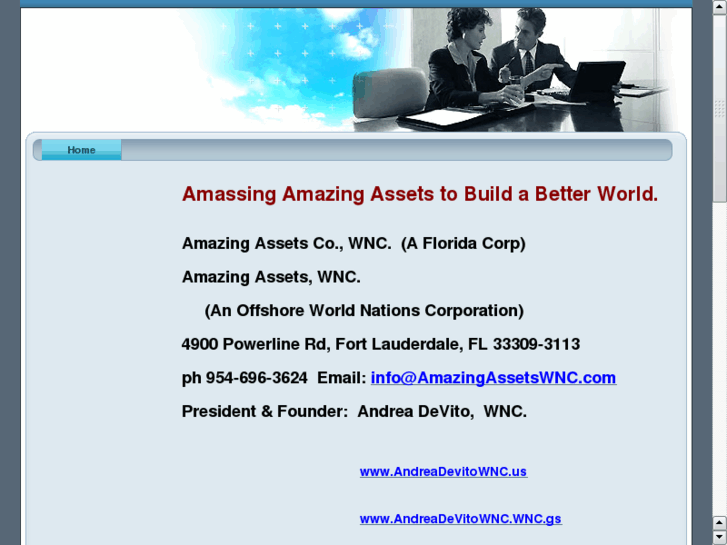 Home

Amassing Amazing Assets to Build a Better World.

Amazing Assets Co., WNC. (A Florida Corp)

Amazing Assets, WNC.

(An Offshore World Nations Corporation)

4900 Powerline Rd, Fort Lauderdale, FL 33309-3113

ph 954-696-3624 Email: info@AmazingAssetsWNC.com

President & Founder: Andrea DeVito, WNC.

www.AndreaDevitoWNC.us

www.AndreaDeVitoWNC.WNC.gs